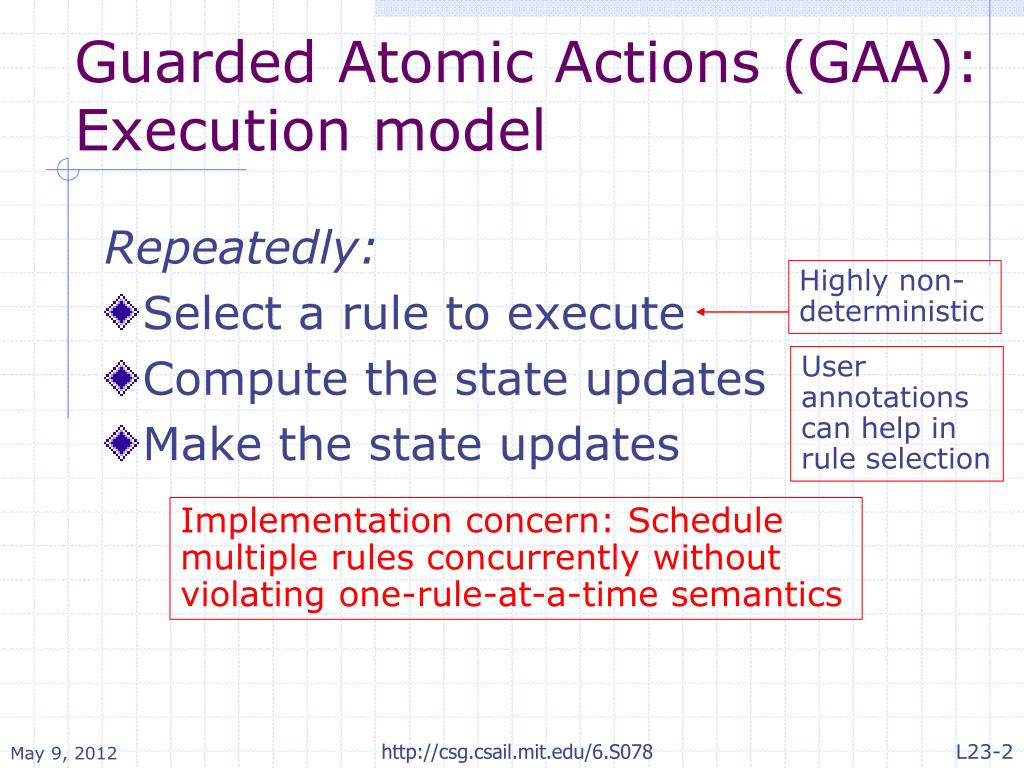 Guarded Atomic Actions (GAA): Execution model

Repeatedly:

Select a rule to execute

Compute the state updates

Make the state updates

Highly non-deterministic

User annotations can help in rule selection

Implementation concern: Schedule multiple rules concurrently without violating one-rule-at-a-time semantics

May 9, 2012

http://csg.csail.mit.edu/6.S078

L23-2